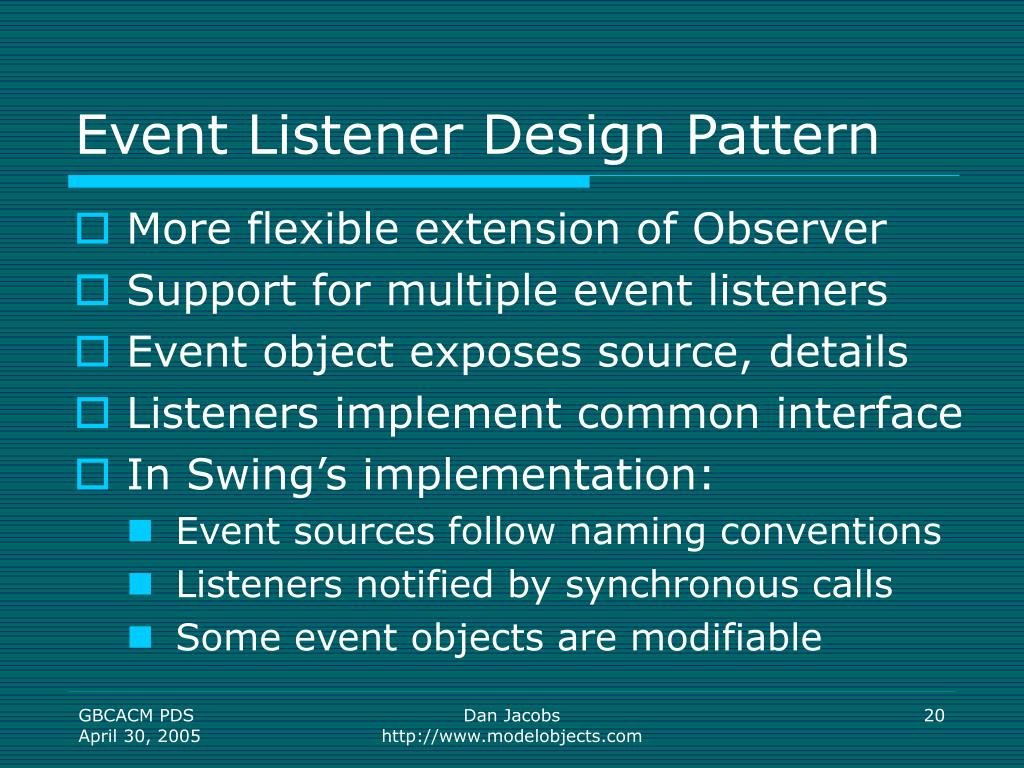 Event Listener Design Pattern

More flexible extension of Observer
Support for multiple event listeners
Event object exposes source, details
Listeners implement common interface
In Swing’s implementation:
Event sources follow naming conventions
Listeners notified by synchronous calls
Some event objects are modifiable

GBCACM PDS
April 30, 2005

Dan Jacobs
http://www.modelobjects.com

20